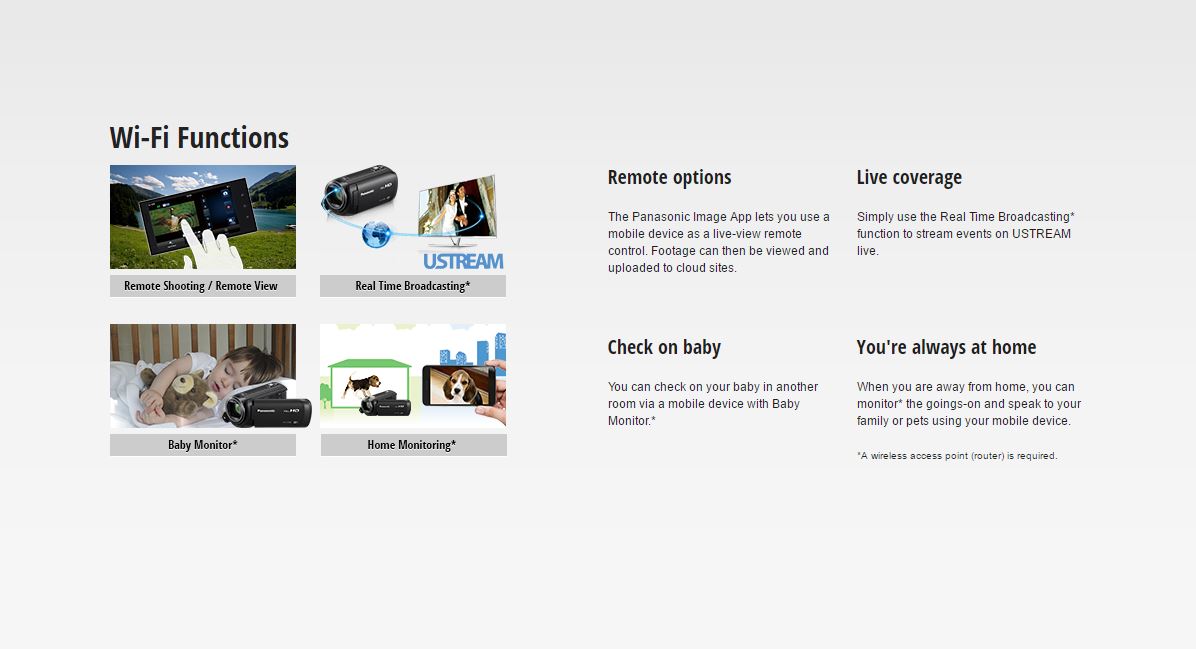 Wi-Fi Functions

USTREAM

Remote Shooting / Remote View

Real Time Broadcasting*

Panasonic

Baby Monitor*

Home Monitoring*

Remote options

The Panasonic Image App lets you use a mobile device as a live-view remote control. Footage can then be viewed and uploaded to cloud sites.

Live coverage

Simply use the Real Time Broadcasting* function to stream events on USTREAM live.

Check on baby

You can check on your baby in another room via a mobile device with Baby Monitor.*

You're always at home

When you are away from home, you can monitor* the goings-on and speak to your family or pets using your mobile device.

*A wireless access point (router) is required.